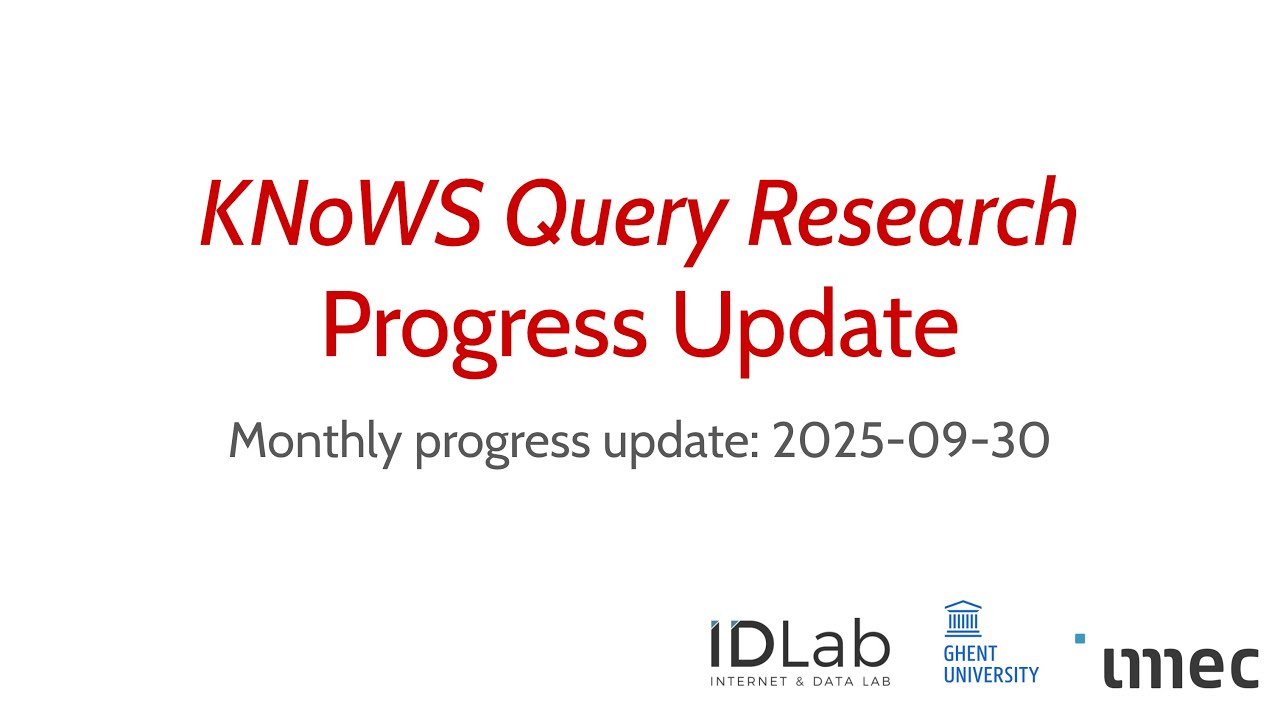 KNoWS Query Research
Progress Update

Monthly progress update: 2025-09-30

IDLab
INTERNET & DATA LAB

GHENT UNIVERSITY

imec